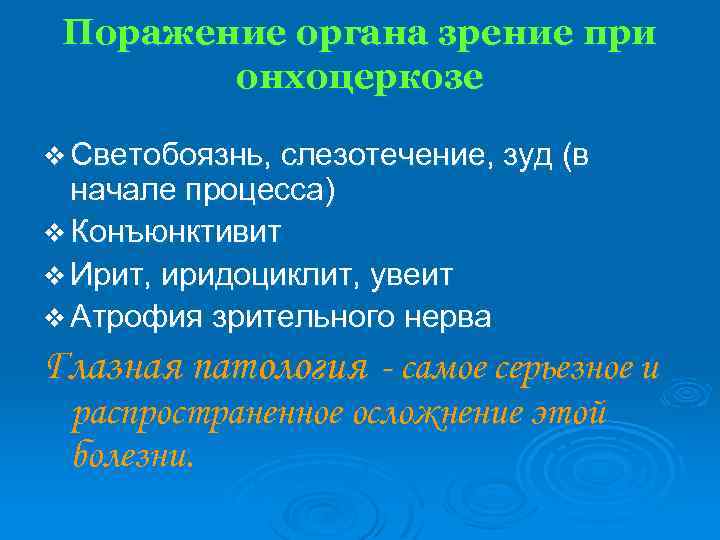 Поражение органа зрение при онхоцеркозе

❖ Светобоязнь, слезотечение, зуд (в начале процесса)
❖ Конъюнктивит
❖ Ирит, иридоциклит, увеит
❖ Атрофия зрительного нерва

Глазная патология - самое серьезное и распространенное осложнение этой болезни.